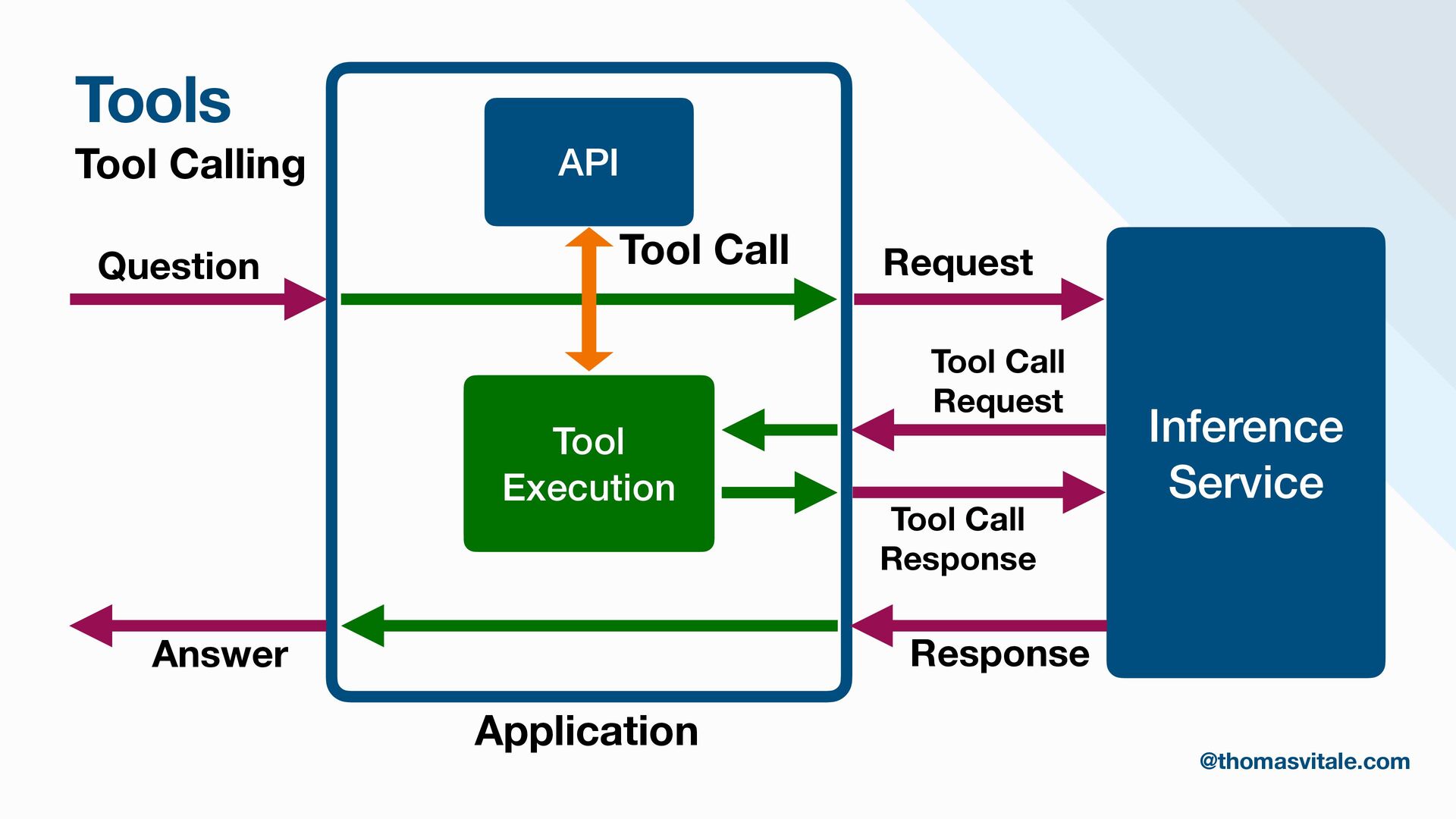 Tools
Tool Calling

API

Tool Call

Question

Request

Tool Call Request

Tool Execution

Inference Service

Tool Call Response

Answer

Response

Application

@thomasvitale.com